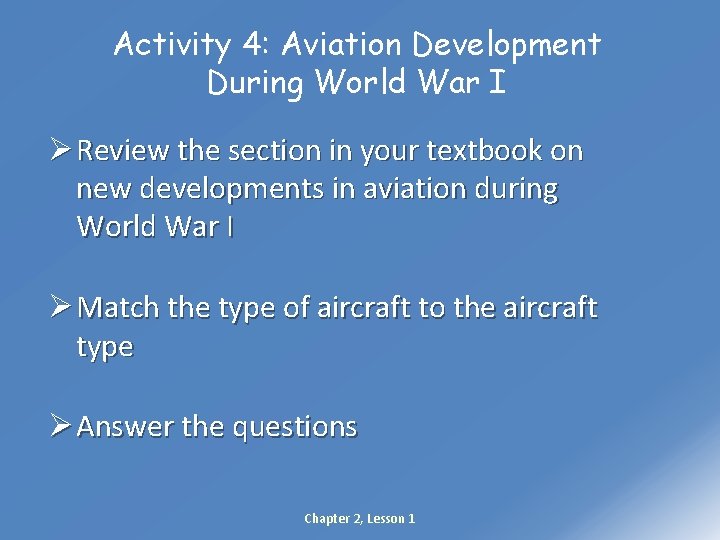 Activity 4: Aviation Development During World War I

➢ Review the section in your textbook on new developments in aviation during World War I

➢ Match the type of aircraft to the aircraft type

➢ Answer the questions

Chapter 2, Lesson 1